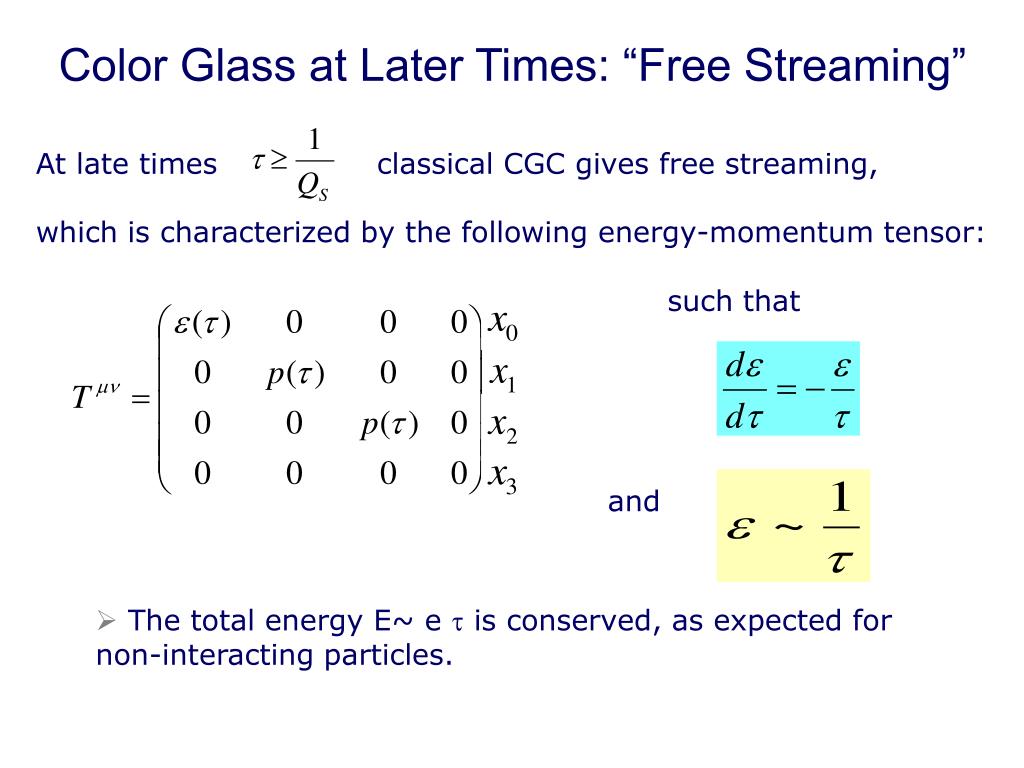 Color Glass at Later Times: “Free Streaming”

At late times $\tau \geq \frac{1}{Q_S}$ classical CGC gives free streaming,

which is characterized by the following energy-momentum tensor:

$T^{\mu\nu} = \begin{pmatrix} \varepsilon(\tau) & 0 & 0 & 0 \\ 0 & p(\tau) & 0 & 0 \\ 0 & 0 & p(\tau) & 0 \\ 0 & 0 & 0 & 0 \end{pmatrix} \begin{matrix} x_0 \\ x_1 \\ x_2 \\ x_3 \end{matrix}$

such that

$\frac{d\varepsilon}{d\tau} = -\frac{\varepsilon}{\tau}$

and

$\varepsilon \sim \frac{1}{\tau}$

➢ The total energy E~ e $\tau$ is conserved, as expected for non-interacting particles.